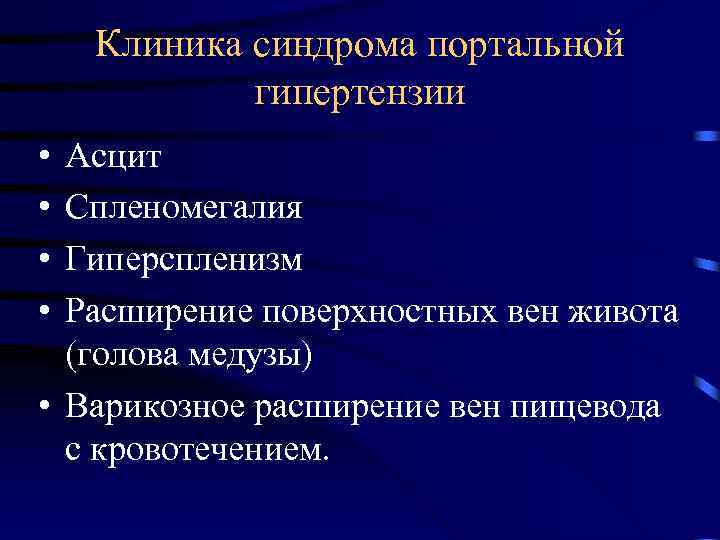 Клиника синдрома портальной гипертензии

• Асцит
• Спленомегалия
• Гиперспленизм
• Расширение поверхностных вен живота (голова медузы)
• Варикозное расширение вен пищевода с кровотечением.